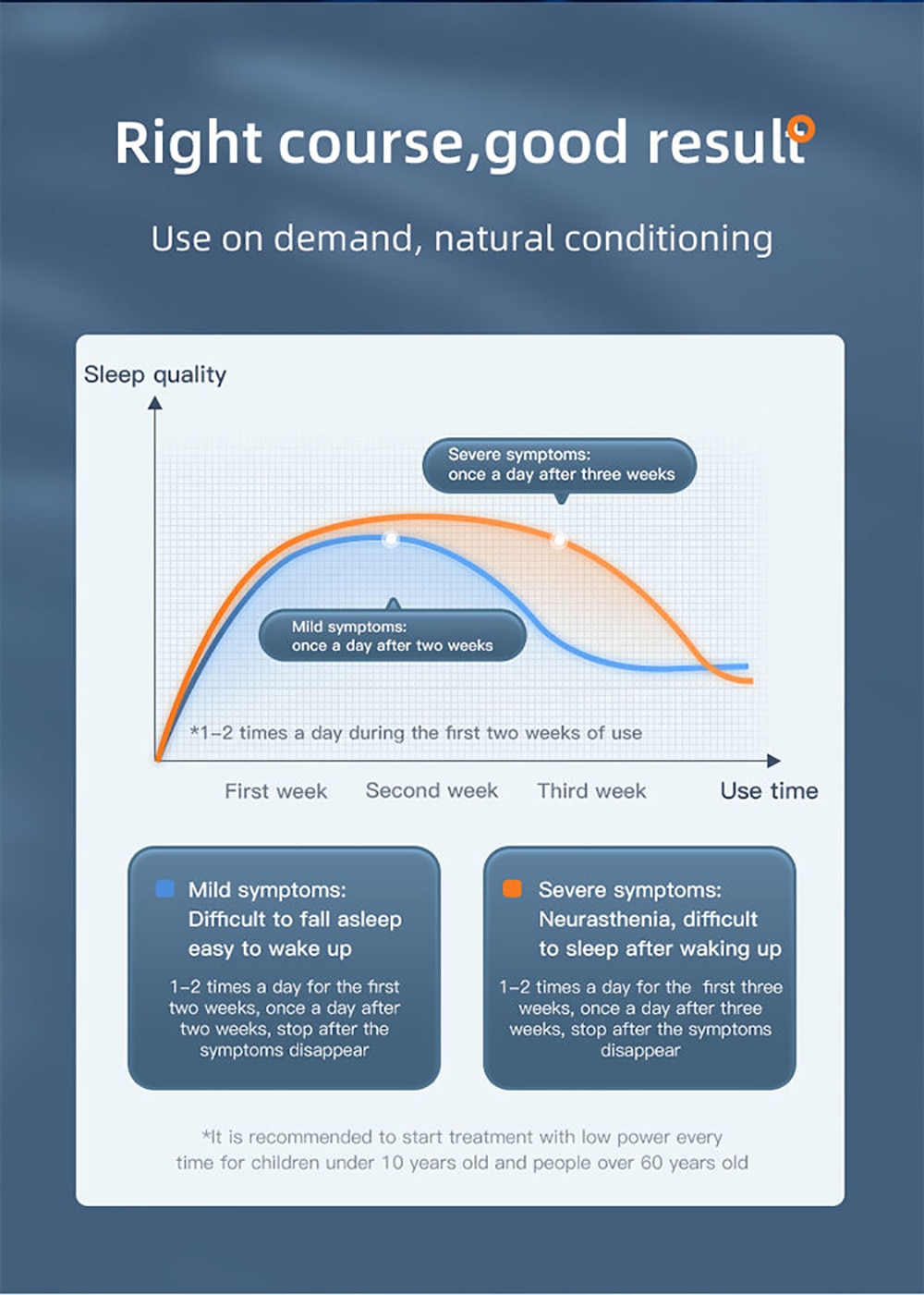 Right course,good result

Use on demand, natural conditioning

Sleep quality

Severe symptoms: once a day after three weeks

Mild symptoms: once a day after two weeks

*1–2 times a day during the first two weeks of use

First week Second week Third week Use time

Mild symptoms: Difficult to fall asleep easy to wake up

1–2 times a day for the first two weeks, once a day after two weeks, stop after the symptoms disappear

Severe symptoms: Neurasthenia, difficult to sleep after waking up

1–2 times a day for the first three weeks, once a day after three weeks, stop after the symptoms disappear

*It is recommended to start treatment with low power every time for children under 10 years old and people over 60 years old